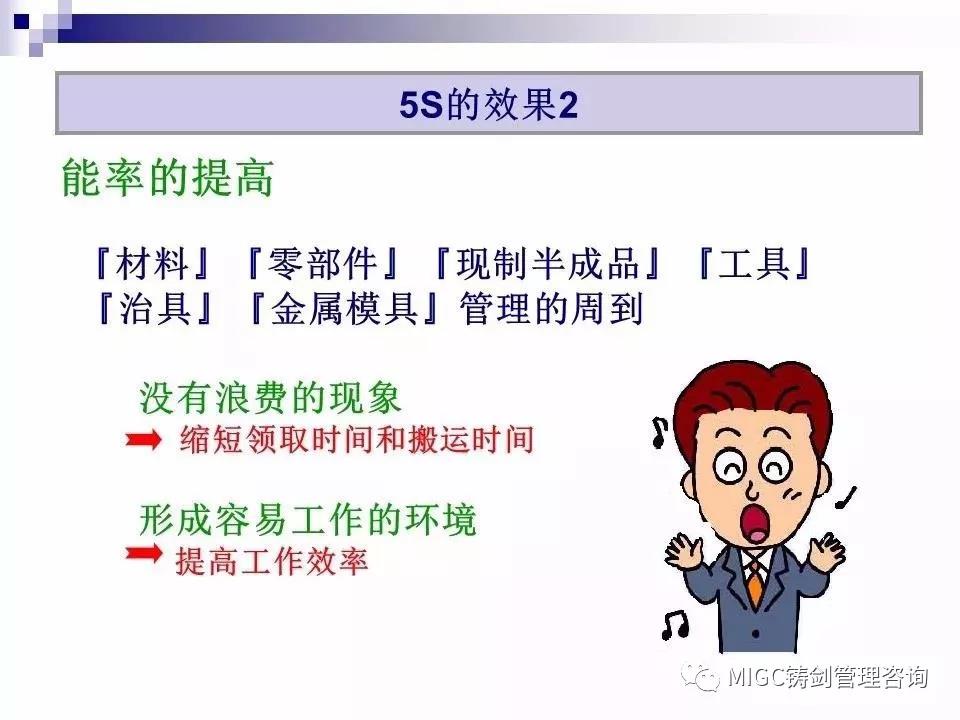 5S的效果2

能率的提高

『材料』『零部件』『现制半成品』『工具』『治具』『金属模具』管理的周到

没有浪费的现象
➡ 缩短领取时间和搬运时间

形成容易工作的环境
➡ 提高工作效率

MIGC铸剑管理咨询